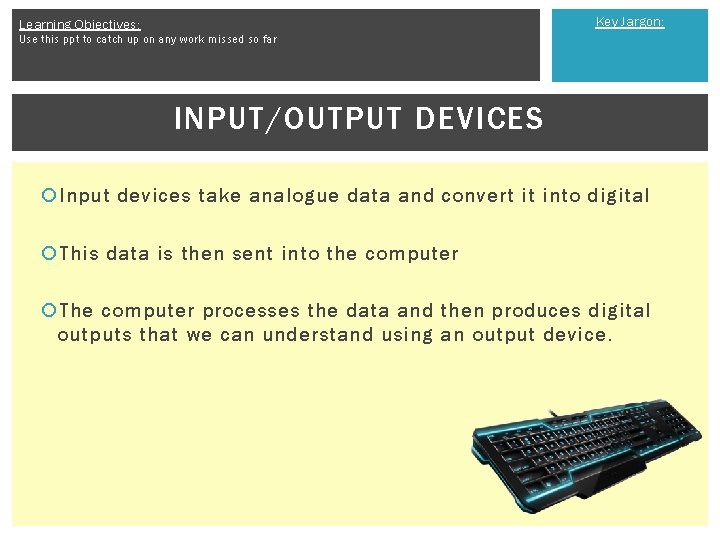 Learning Objectives:
Use this ppt to catch up on any work missed so far

Key Jargon:

INPUT/OUTPUT DEVICES

Input devices take analogue data and convert it into digital

This data is then sent into the computer

The computer processes the data and then produces digital outputs that we can understand using an output device.